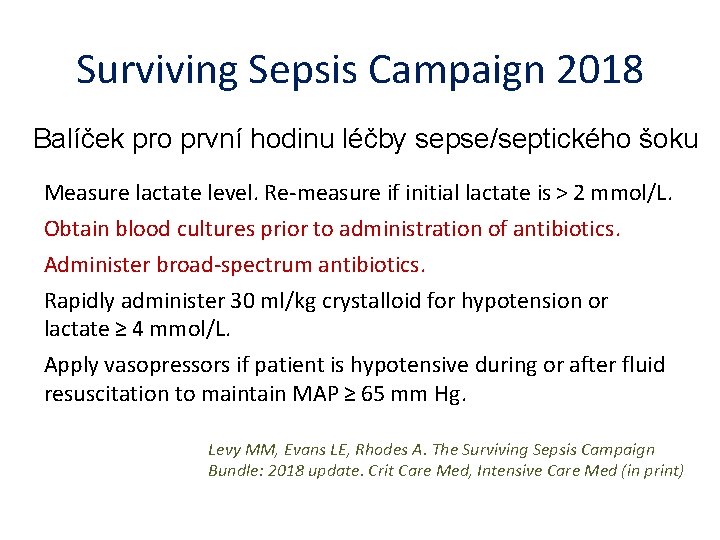 Surviving Sepsis Campaign 2018

Balíček pro první hodinu léčby sepse/septického šoku

Measure lactate level. Re-measure if initial lactate is > 2 mmol/L.

Obtain blood cultures prior to administration of antibiotics.

Administer broad-spectrum antibiotics.

Rapidly administer 30 ml/kg crystalloid for hypotension or lactate ≥ 4 mmol/L.

Apply vasopressors if patient is hypotensive during or after fluid resuscitation to maintain MAP ≥ 65 mm Hg.

Levy MM, Evans LE, Rhodes A. The Surviving Sepsis Campaign Bundle: 2018 update. Crit Care Med, Intensive Care Med (in print)